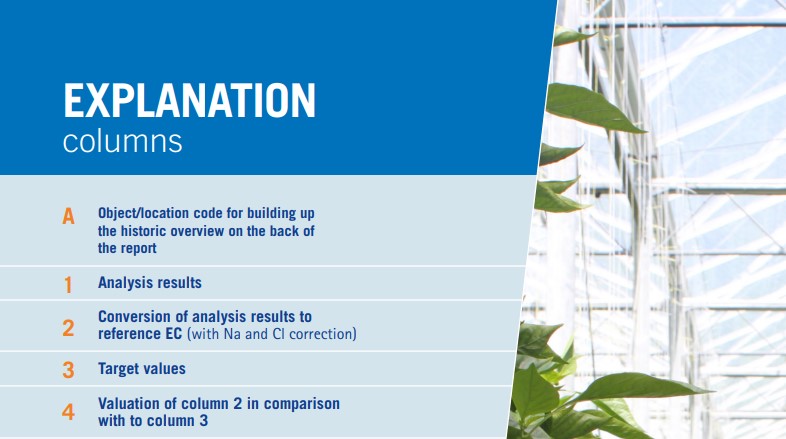 EXPLANATION
columns

A Object/location code for building up the historic overview on the back of the report

1 Analysis results

2 Conversion of analysis results to reference EC (with Na and Cl correction)

3 Target values

4 Valuation of column 2 in comparison with to column 3